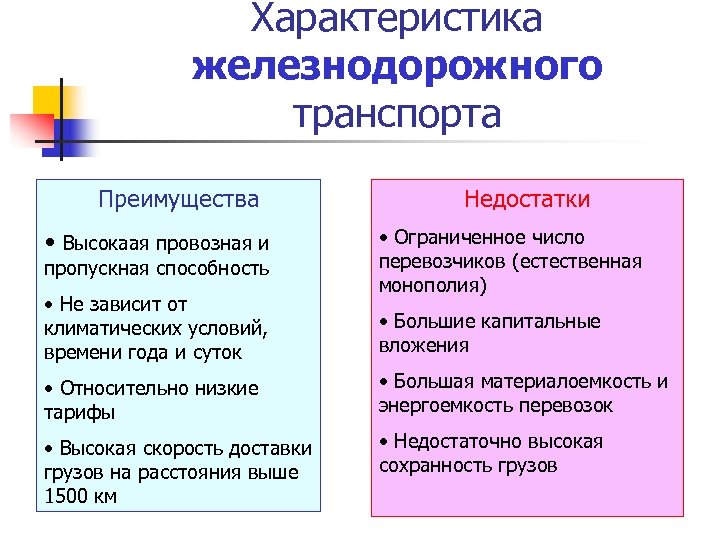 Характеристика железнодорожного транспорта

Преимущества

• Высокаая провозная и пропускная способность

• Не зависит от климатических условий, времени года и суток

• Относительно низкие тарифы

• Высокая скорость доставки грузов на расстояния выше 1500 км

Недостатки

• Ограниченное число перевозчиков (естественная монополия)

• Большие капитальные вложения

• Большая материалоемкость и энергоемкость перевозок

• Недостаточно высокая сохранность грузов